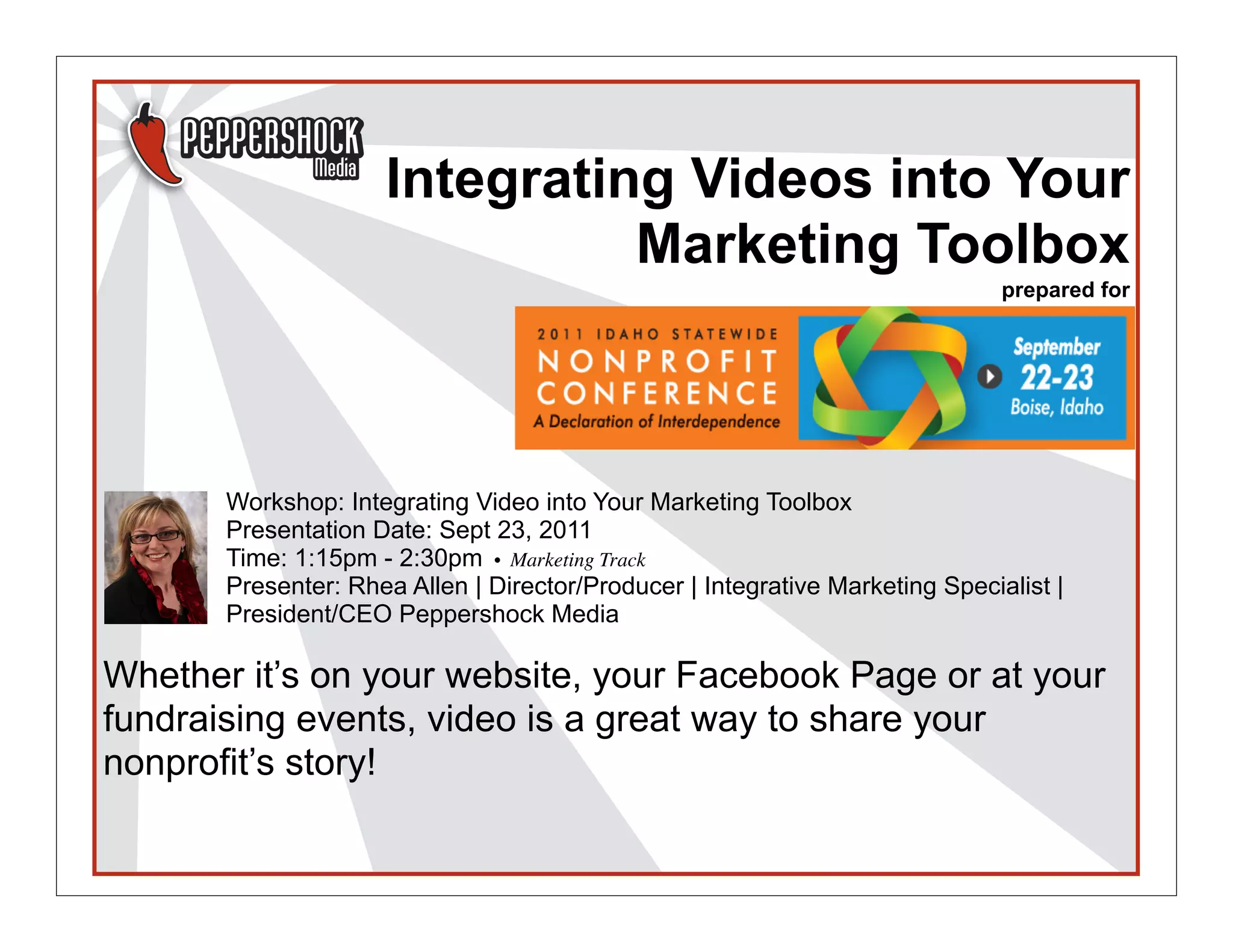 PEPPERSHOCK Media

Integrating Videos into Your Marketing Toolbox

prepared for

2011 IDAHO STATEWIDE NONPROFIT CONFERENCE
A Declaration of Interdependence

September 22-23
Boise, Idaho

Workshop: Integrating Video into Your Marketing Toolbox
Presentation Date: Sept 23, 2011
Time: 1:15pm - 2:30pm • Marketing Track
Presenter: Rhea Allen | Director/Producer | Integrative Marketing Specialist | President/CEO Peppershock Media

Whether it's on your website, your Facebook Page or at your fundraising events, video is a great way to share your nonprofit's story!